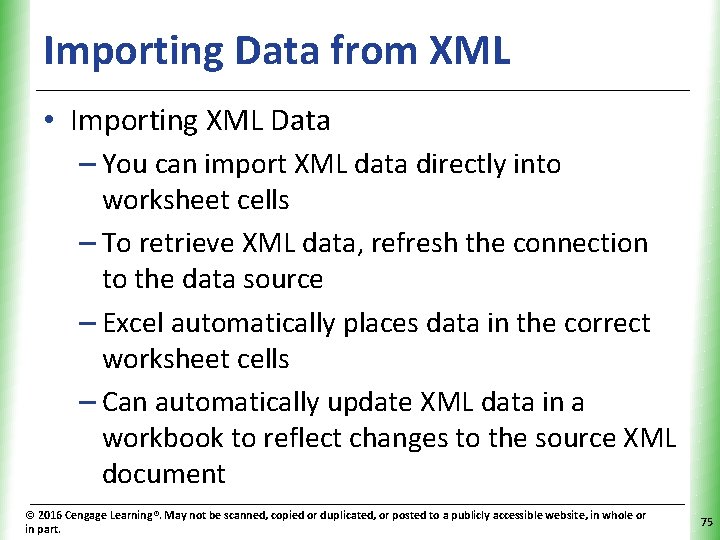 Importing Data from XML

• Importing XML Data
– You can import XML data directly into worksheet cells
– To retrieve XML data, refresh the connection to the data source
– Excel automatically places data in the correct worksheet cells
– Can automatically update XML data in a workbook to reflect changes to the source XML document

© 2016 Cengage Learning®. May not be scanned, copied or duplicated, or posted to a publicly accessible website, in whole or in part.

75